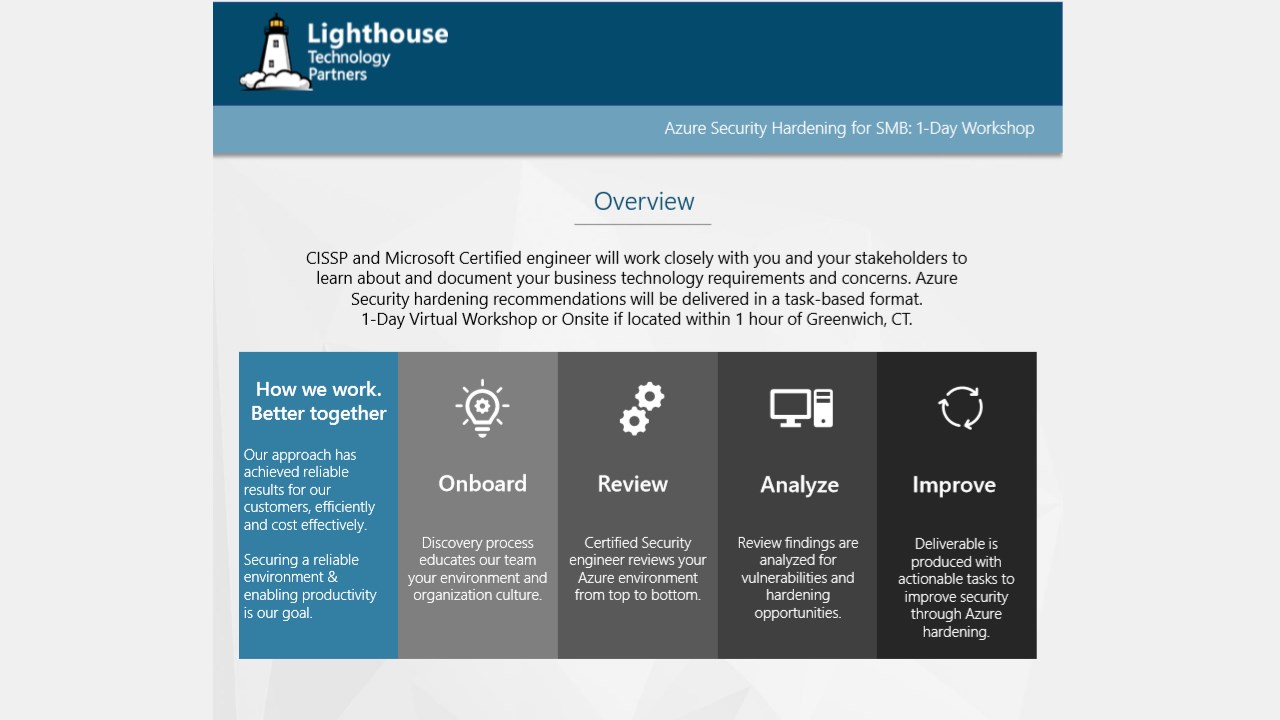 Lighthouse Technology Partners

Azure Security Hardening for SMB: 1-Day Workshop

Overview

CISSP and Microsoft Certified engineer will work closely with you and your stakeholders to learn about and document your business technology requirements and concerns. Azure Security hardening recommendations will be delivered in a task-based format.
1-Day Virtual Workshop or Onsite if located within 1 hour of Greenwich, CT.

How we work. Better together

Our approach has achieved reliable results for our customers, efficiently and cost effectively.

Securing a reliable environment & enabling productivity is our goal.

Onboard

Discovery process educates our team your environment and organization culture.

Review

Certified Security engineer reviews your Azure environment from top to bottom.

Analyze

Review findings are analyzed for vulnerabilities and hardening opportunities.

Improve

Deliverable is produced with actionable tasks to improve security through Azure hardening.